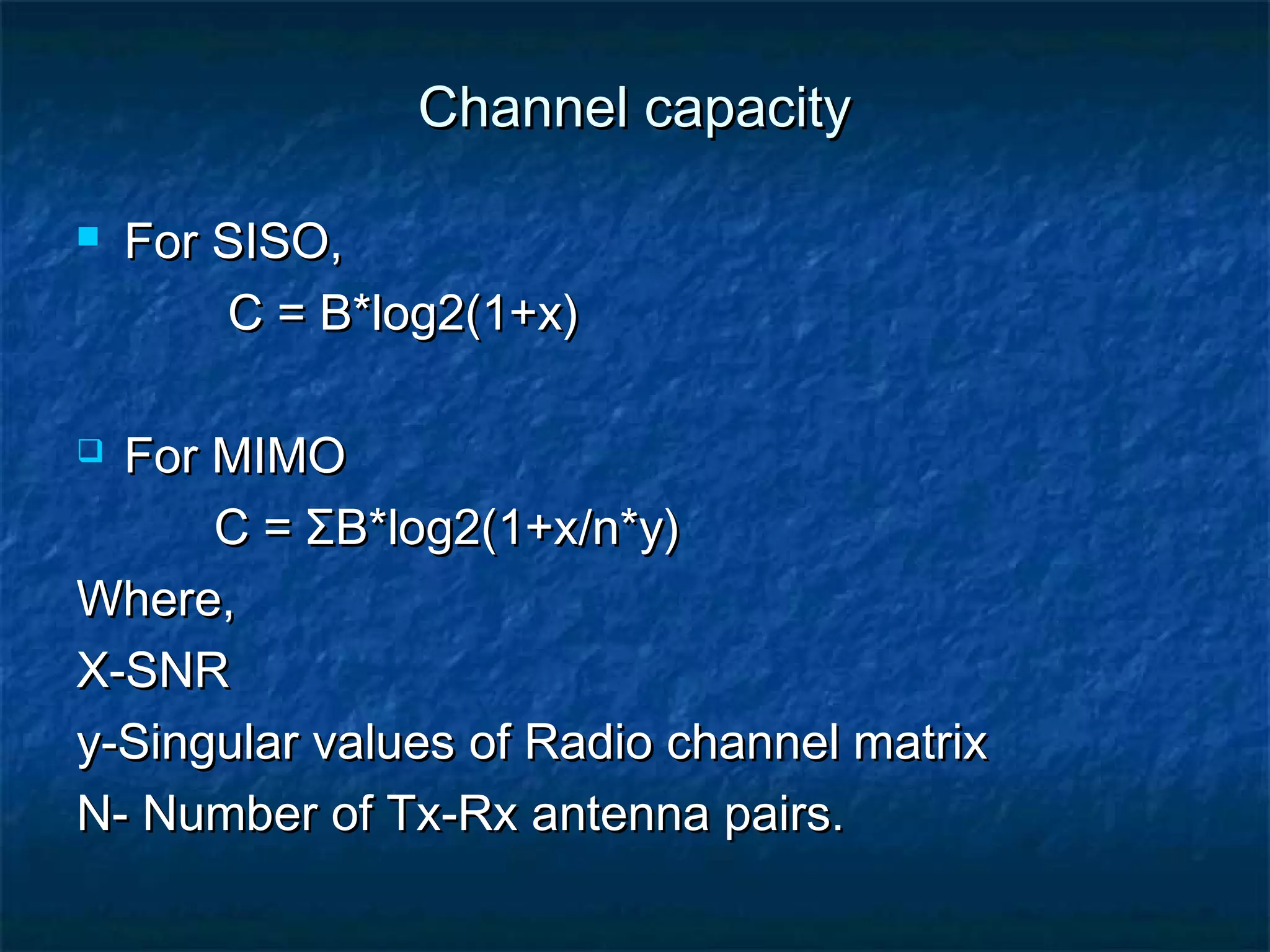 Channel capacity

For SISO,

C = B*log2(1+x)

For MIMO

C = ΣB*log2(1+x/n*y)

Where,

X-SNR

y-Singular values of Radio channel matrix

N- Number of Tx-Rx antenna pairs.